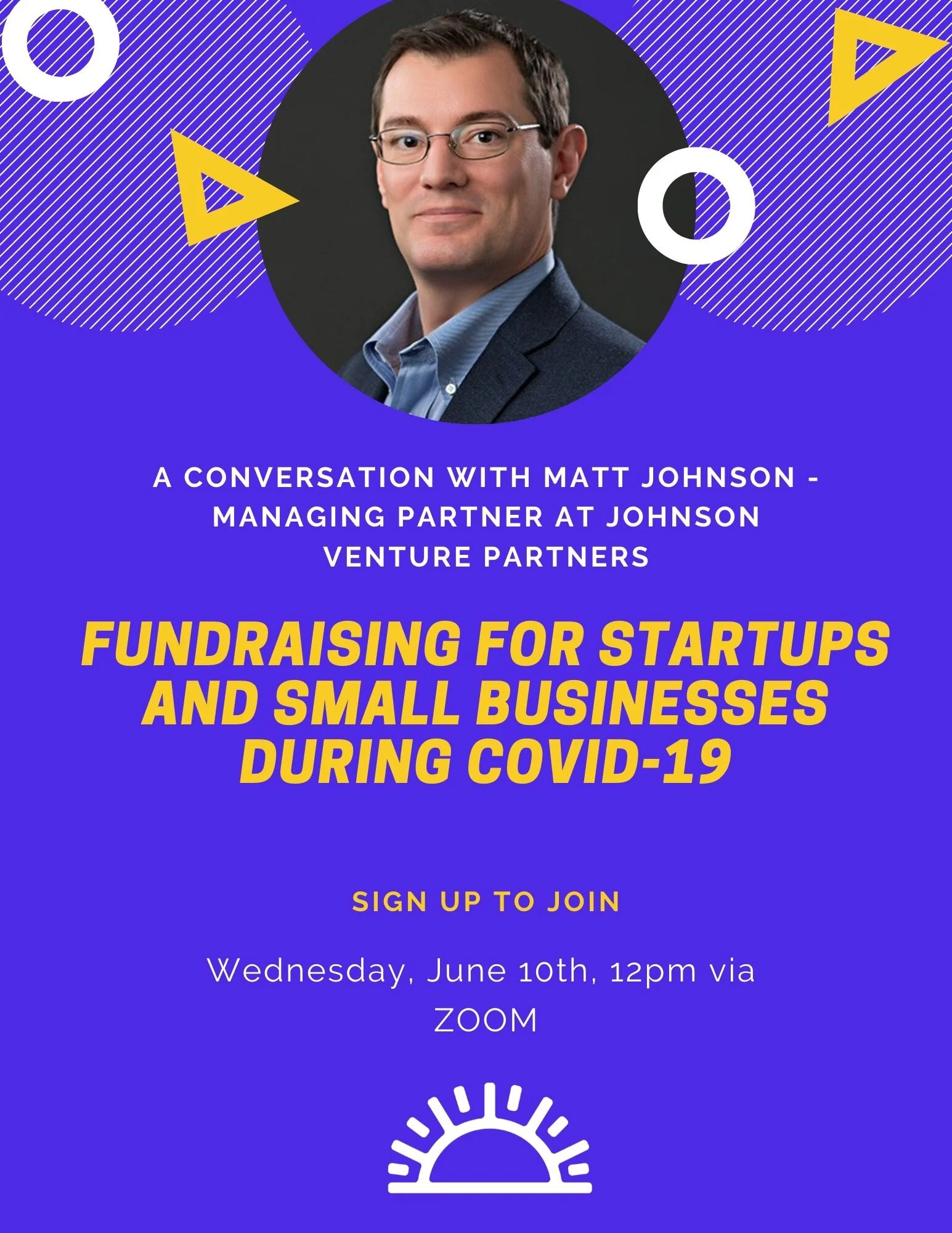 A CONVERSATION WITH MATT JOHNSON - MANAGING PARTNER AT JOHNSON VENTURE PARTNERS

FUNDRAISING FOR STARTUPS AND SMALL BUSINESSES DURING COVID-19

SIGN UP TO JOIN

Wednesday, June 10th, 12pm via ZOOM